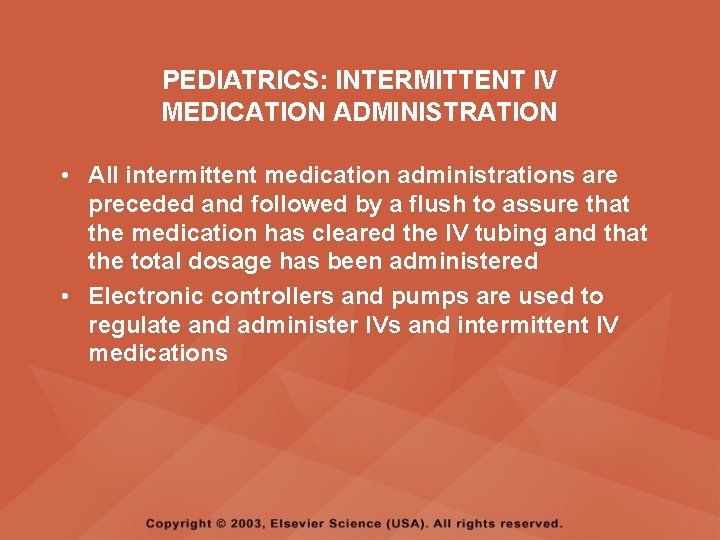 PEDIATRICS: INTERMITTENT IV MEDICATION ADMINISTRATION

• All intermittent medication administrations are preceded and followed by a flush to assure that the medication has cleared the IV tubing and that the total dosage has been administered
• Electronic controllers and pumps are used to regulate and administer IVs and intermittent IV medications

Copyright © 2003, Elsevier Science (USA). All rights reserved.